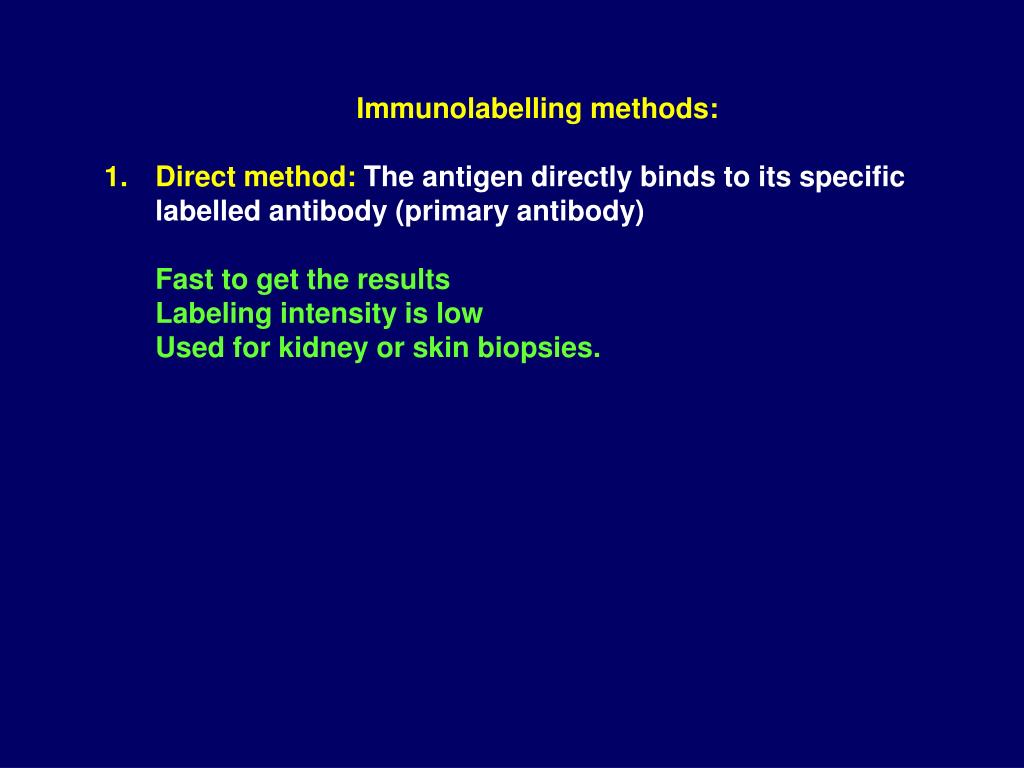 Immunolabelling methods:

1. Direct method: The antigen directly binds to its specific labelled antibody (primary antibody)

Fast to get the results
Labeling intensity is low
Used for kidney or skin biopsies.